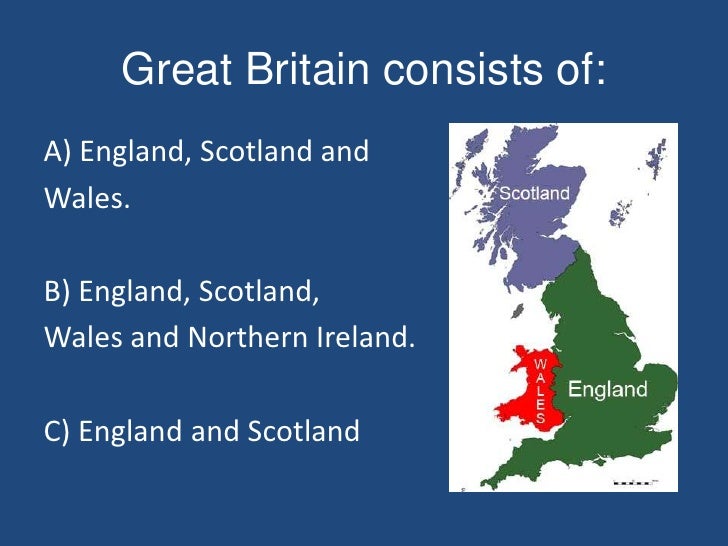 Great Britain consists of:

A) England, Scotland and Wales.

B) England, Scotland, Wales and Northern Ireland.

C) England and Scotland

Scotland

WALES

England